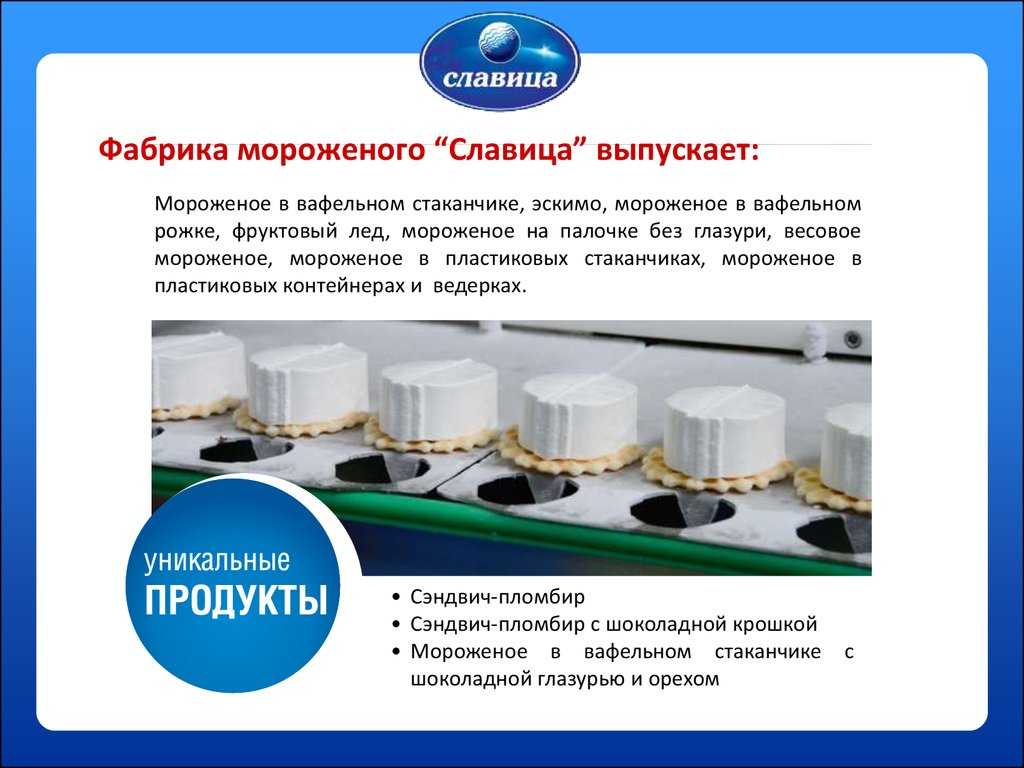 славица

Фабрика мороженого “Славица” выпускает:

Мороженое в вафельном стаканчике, эскимо, мороженое в вафельном рожке, фруктовый лед, мороженое на палочке без глазури, весовое мороженое, мороженое в пластиковых стаканчиках, мороженое в пластиковых контейнерах и ведерках.

уникальные
ПРОДУКТЫ

• Сэндвич-пломбир
• Сэндвич-пломбир с шоколадной крошкой
• Мороженое в вафельном стаканчике с шоколадной глазурью и орехом